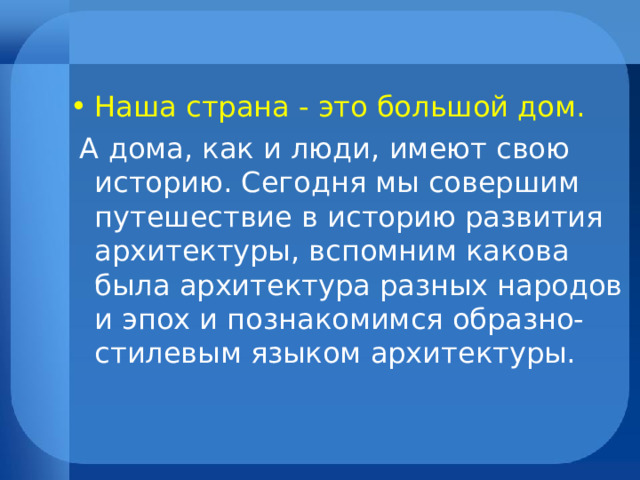 • Наша страна - это большой дом.

А дома, как и люди, имеют свою историю. Сегодня мы совершим путешествие в историю развития архитектуры, вспомним какова была архитектура разных народов и эпох и познакомимся образно-стилевым языком архитектуры.